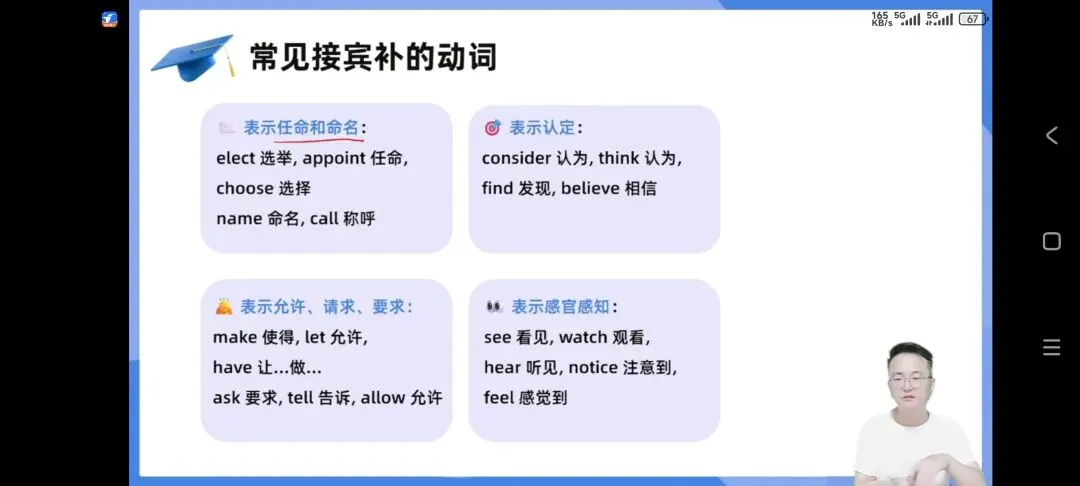 165 KB/s 5G 5G 67

常见接宾补的动词

表示任命和命名:
elect 选举, appoint 任命, choose 选择
name 命名, call 称呼

表示认定:
consider 认为, think 认为,
find 发现, believe 相信

表示允许、请求、要求:
make 使得, let 允许,
have 让...做...
ask 要求, tell 告诉, allow 允许

表示感官感知:
see 看见, watch 观看,
hear 听见, notice 注意到,
feel 感觉到